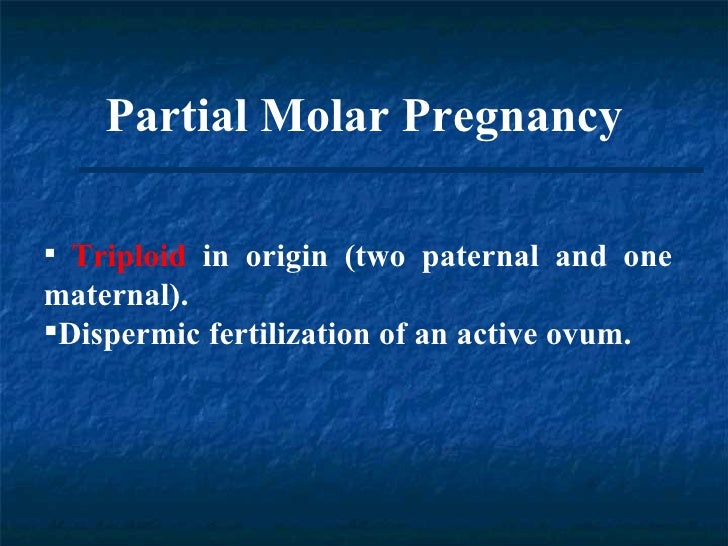 Partial Molar Pregnancy

▪ Triploid in origin (two paternal and one maternal).

▪Dispermic fertilization of an active ovum.